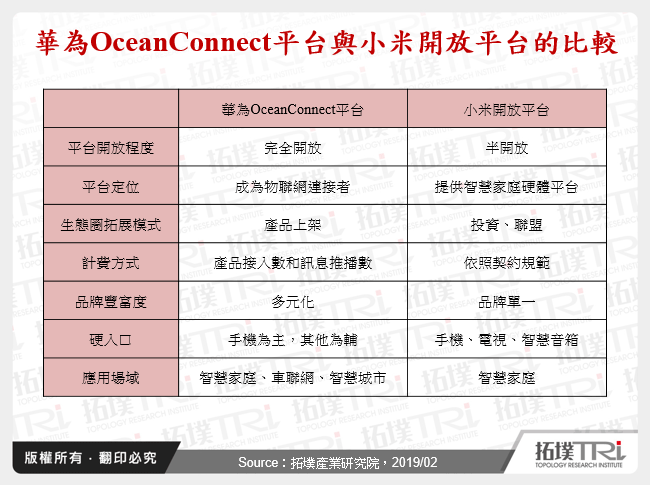 華為OceanConnect平台與小米開放平台的比較

|  | 華為OceanConnect平台 | 小米開放平台 |
|---|---|---|
| 平台開放程度 | 完全開放 | 半開放 |
| 平台定位 | 成為物聯網連接者 | 提供智慧家庭硬體平台 |
| 生態圈拓展模式 | 產品上架 | 投資、聯盟 |
| 計費方式 | 產品接入數和訊息推播數 | 依照契約規範 |
| 品牌豐富度 | 多元化 | 品牌單一 |
| 硬入口 | 手機為主，其他為輔 | 手機、電視、智慧音箱 |
| 應用場域 | 智慧家庭、車聯網、智慧城市 | 智慧家庭 |

版權所有 · 翻印必究

Source：拓墣產業研究院，2019/02

拓墣TRi
TOPOLOGY RESEARCH INSTITUTE